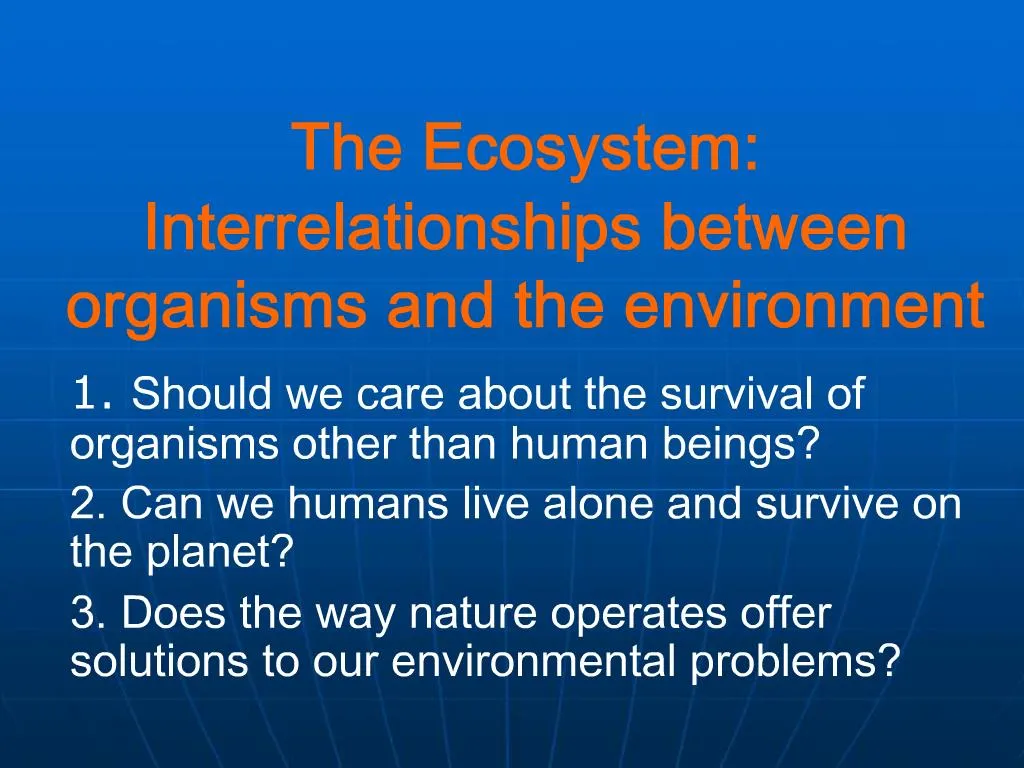 The Ecosystem: Interrelationships between organisms and the environment

1. Should we care about the survival of organisms other than human beings?

2. Can we humans live alone and survive on the planet?

3. Does the way nature operates offer solutions to our environmental problems?